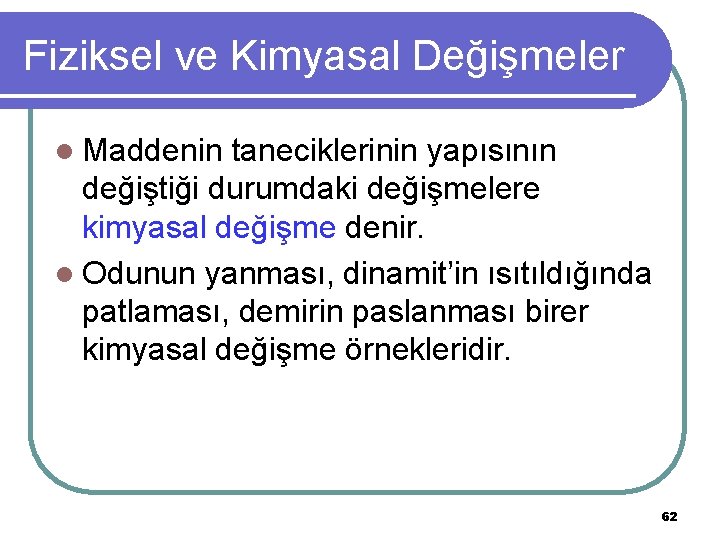 Fiziksel ve Kimyasal Değişmeler

Maddenin taneciklerinin yapısının değiştiği durumdaki değişmelere kimyasal değişme denir.

Odunun yanması, dinamit'in ısıtıldığında patlaması, demirin paslanması birer kimyasal değişme örnekleridir.

62